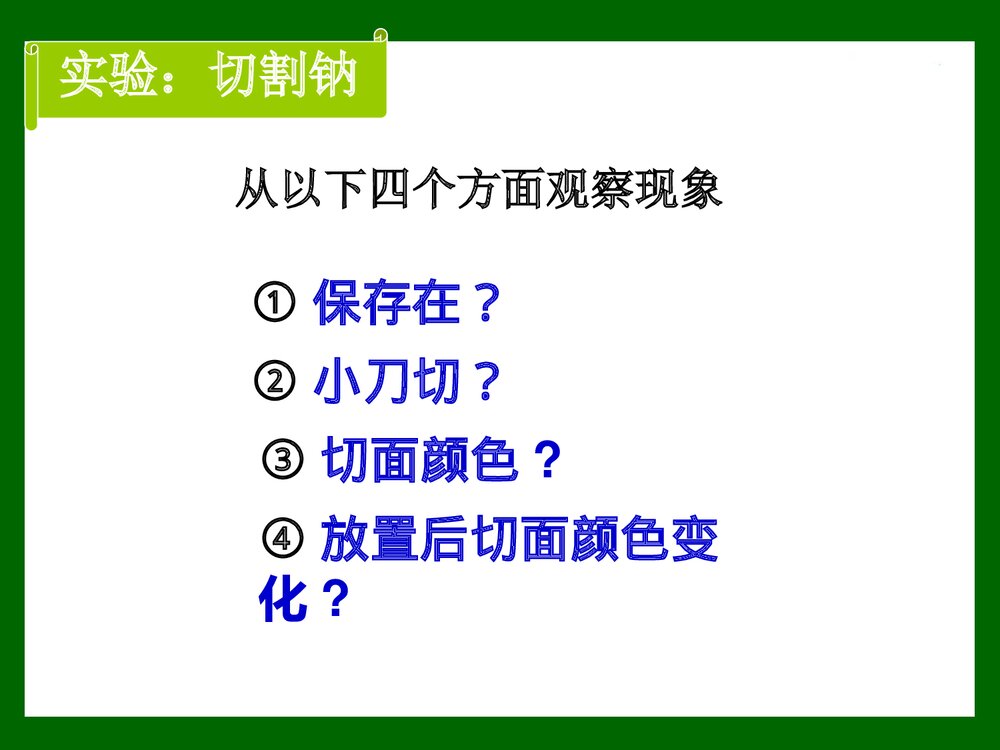 实验：切割钠

从以下四个方面观察现象

① 保存在？

② 小刀切？

③ 切面颜色？

④ 放置后切面颜色变化？